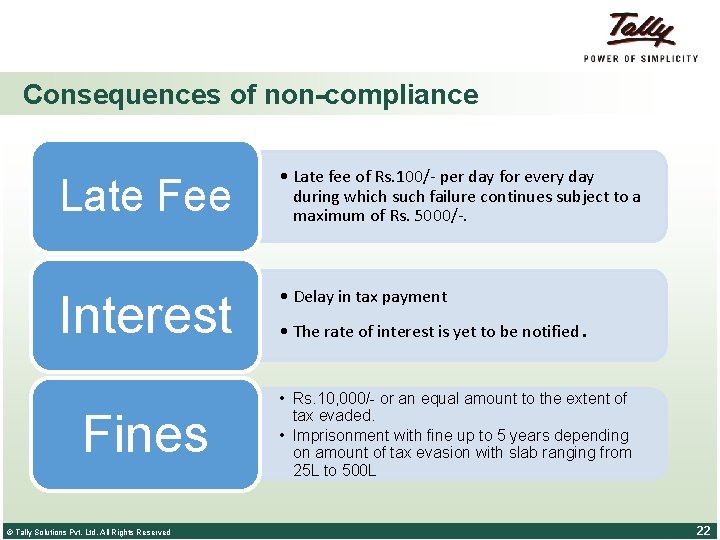 Tally
POWER OF SIMPLICITY

Consequences of non-compliance

Late Fee

• Late fee of Rs.100/- per day for every day during which such failure continues subject to a maximum of Rs. 5000/-.

Interest

• Delay in tax payment

• The rate of interest is yet to be notified.

Fines

• Rs.10,000/- or an equal amount to the extent of tax evaded.
• Imprisonment with fine up to 5 years depending on amount of tax evasion with slab ranging from 25L to 500L

© Tally Solutions Pvt. Ltd. All Rights Reserved

22